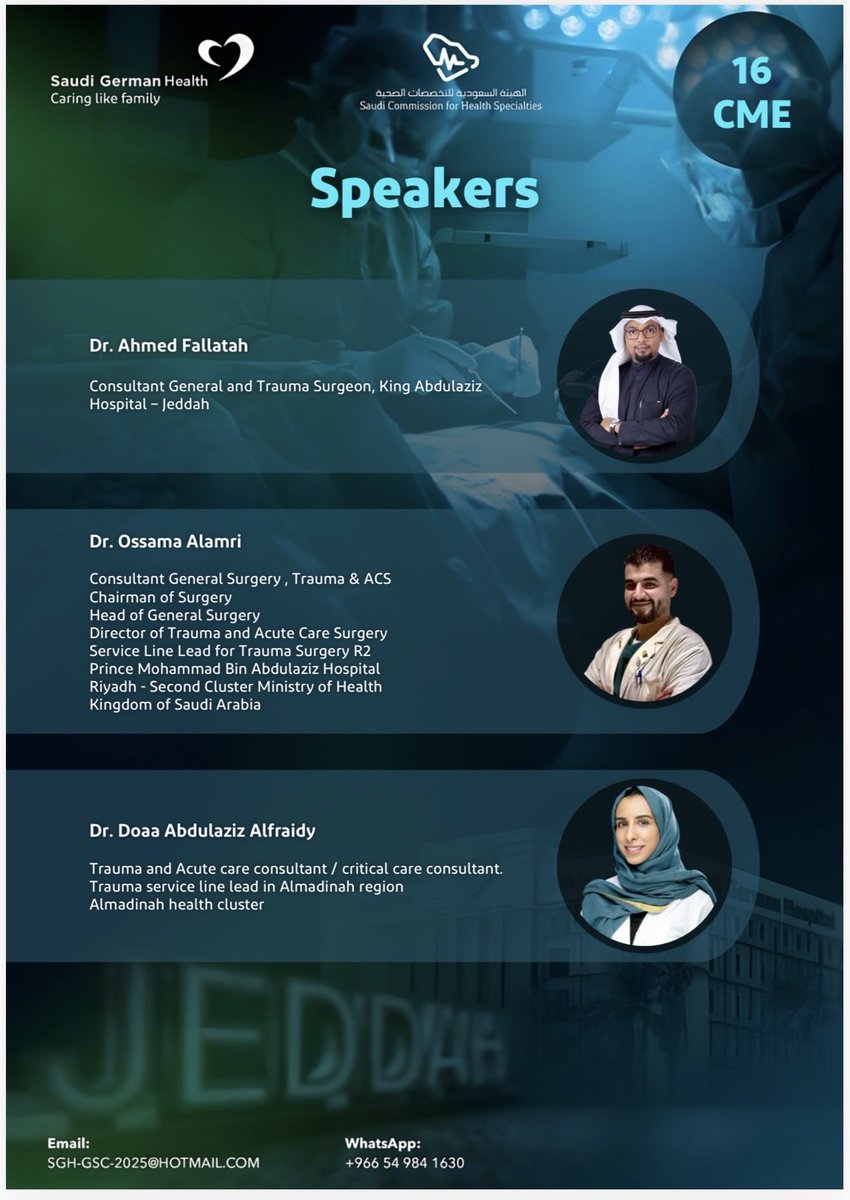 Saudi German Health
Caring like family

الهيئة السعودية للتخصصات الصحية
Saudi Commission for Health Specialties

16 CME

Speakers

Dr. Ahmed Fallatah

Consultant General and Trauma Surgeon, King Abdulaziz Hospital – Jeddah

Dr. Ossama Alamri

Consultant General Surgery , Trauma & ACS
Chairman of Surgery
Head of General Surgery
Director of Trauma and Acute Care Surgery
Service Line Lead for Trauma Surgery R2
Prince Mohammad Bin Abdulaziz Hospital
Riyadh - Second Cluster Ministry of Health
Kingdom of Saudi Arabia

Dr. Doaa Abdulaziz Alfraidy

Trauma and Acute care consultant / critical care consultant.
Trauma service line lead in Almadinah region
Almadinah health cluster

JEDDAH

Email:
SGH-GSC-2025@HOTMAIL.COM

WhatsApp:
+966 54 984 1630